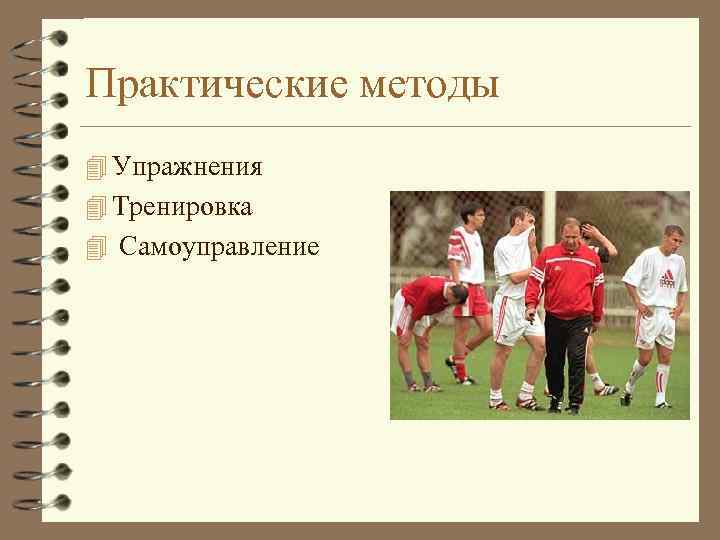 Практические методы

Упражнения
Тренировка
Самоуправление